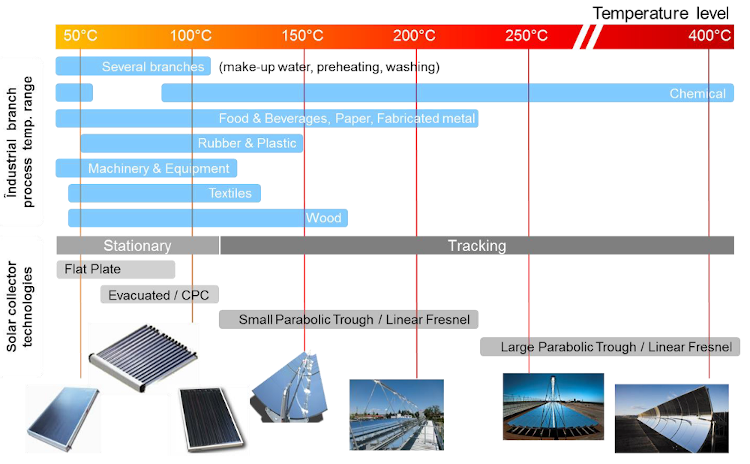 Temperature level

50°C 100°C 150°C 200°C 250°C 400°C

Industrial branch process temp. range

Several branches (make-up water, preheating, washing)

Chemical

Food & Beverages, Paper, Fabricated metal

Rubber & Plastic

Machinery & Equipment

Textiles

Wood

Solar collector technologies

Stationary

Tracking

Flat Plate

Evacuated / CPC

Small Parabolic Trough / Linear Fresnel

Large Parabolic Trough / Linear Fresnel